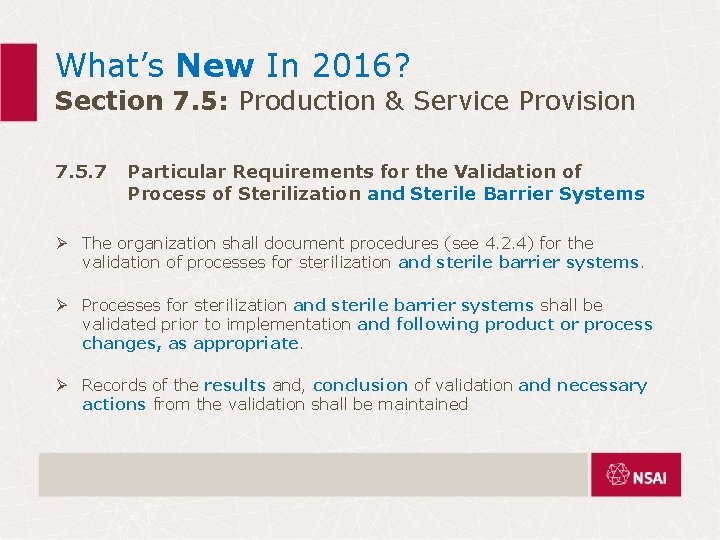 What's New In 2016?
Section 7.5: Production & Service Provision

7.5.7 Particular Requirements for the Validation of Process of Sterilization and Sterile Barrier Systems

➢ The organization shall document procedures (see 4.2.4) for the validation of processes for sterilization and sterile barrier systems.

➢ Processes for sterilization and sterile barrier systems shall be validated prior to implementation and following product or process changes, as appropriate.

➢ Records of the results and, conclusion of validation and necessary actions from the validation shall be maintained

NSAI